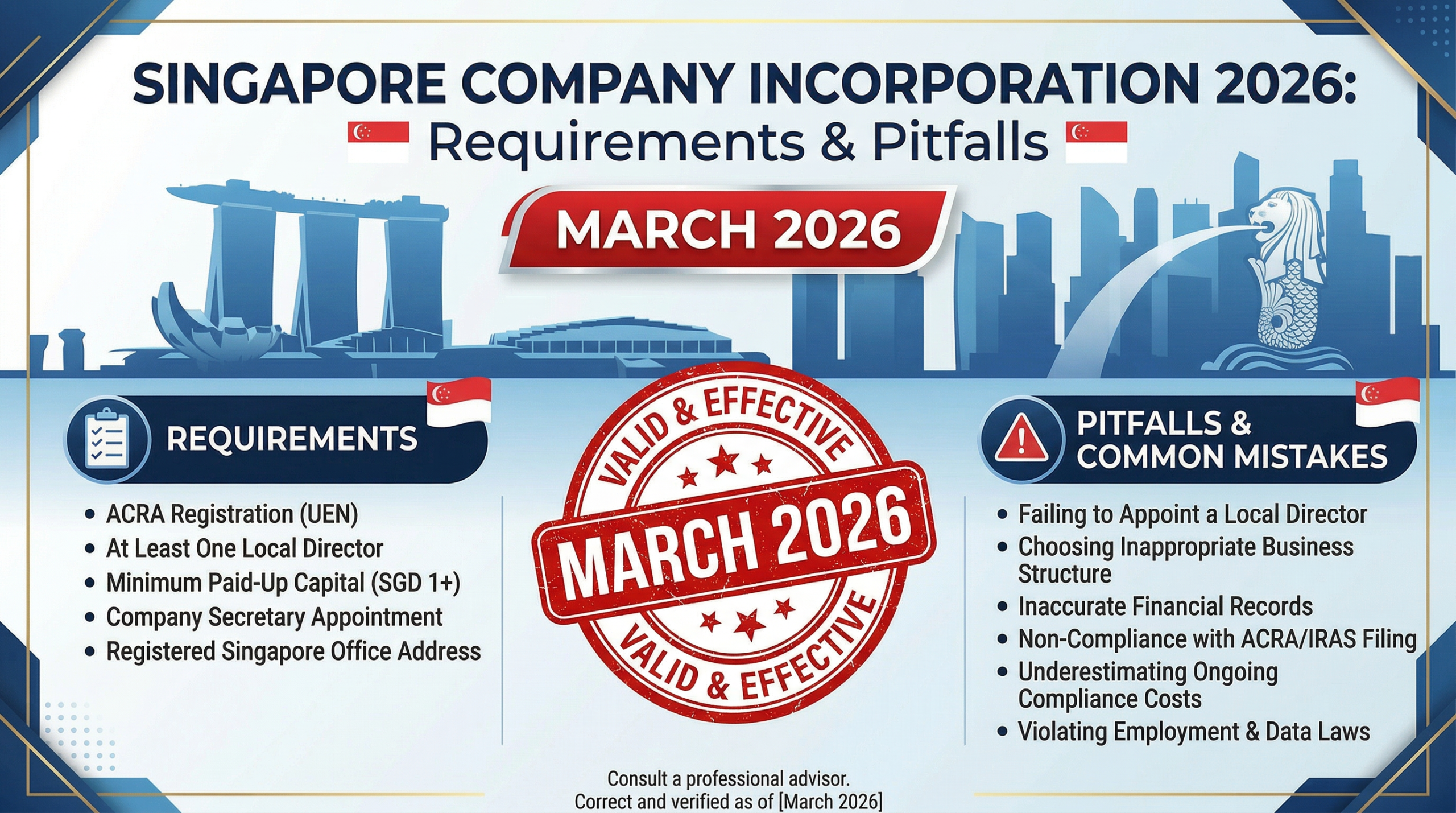 SINGAPORE COMPANY INCORPORATION 2026:
Requirements & Pitfalls

MARCH 2026

REQUIREMENTS

• ACRA Registration (UEN)
• At Least One Local Director
• Minimum Paid-Up Capital (SGD 1+)
• Company Secretary Appointment
• Registered Singapore Office Address

VALID & EFFECTIVE
MARCH 2026
VALID & EFFECTIVE

PITFALLS & COMMON MISTAKES

• Failing to Appoint a Local Director
• Choosing Inappropriate Business Structure
• Inaccurate Financial Records
• Non-Compliance with ACRA/IRAS Filing
• Underestimating Ongoing Compliance Costs
• Violating Employment & Data Laws

Consult a professional advisor.
Correct and verified as of [March 2026]